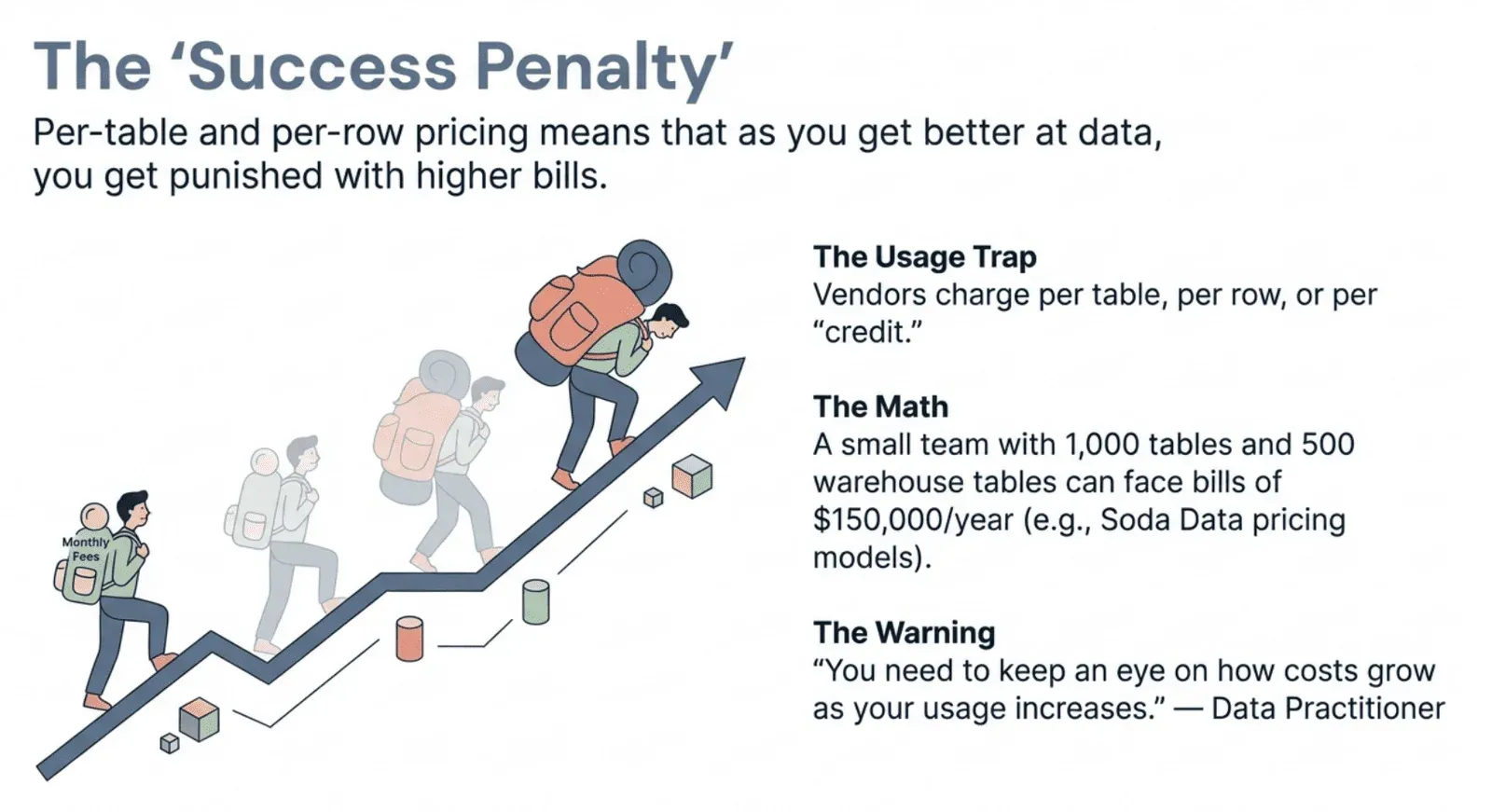 The ‘Success Penalty’

Per-table and per-row pricing means that as you get better at data, you get punished with higher bills.

Monthly Fees

The Usage Trap
Vendors charge per table, per row, or per “credit.”

The Math
A small team with 1,000 tables and 500 warehouse tables can face bills of $150,000/year (e.g., Soda Data pricing models).

The Warning
“You need to keep an eye on how costs grow as your usage increases.” — Data Practitioner